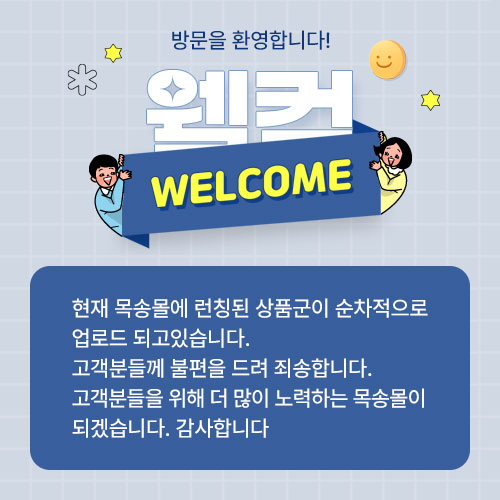 방문을 환영합니다!

웰컴

WELCOME

현재 목송몰에 런칭된 상품군이 순차적으로 업로드 되고있습니다.
고객분들께 불편을 드려 죄송합니다.
고객분들을 위해 더 많이 노력하는 목송몰이 되겠습니다. 감사합니다